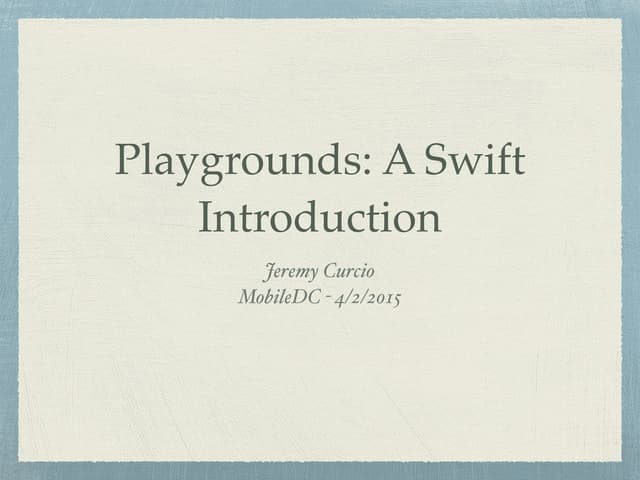 Playgrounds: A Swift Introduction

Jeremy Curcio
MobileDC - 4/2/2015